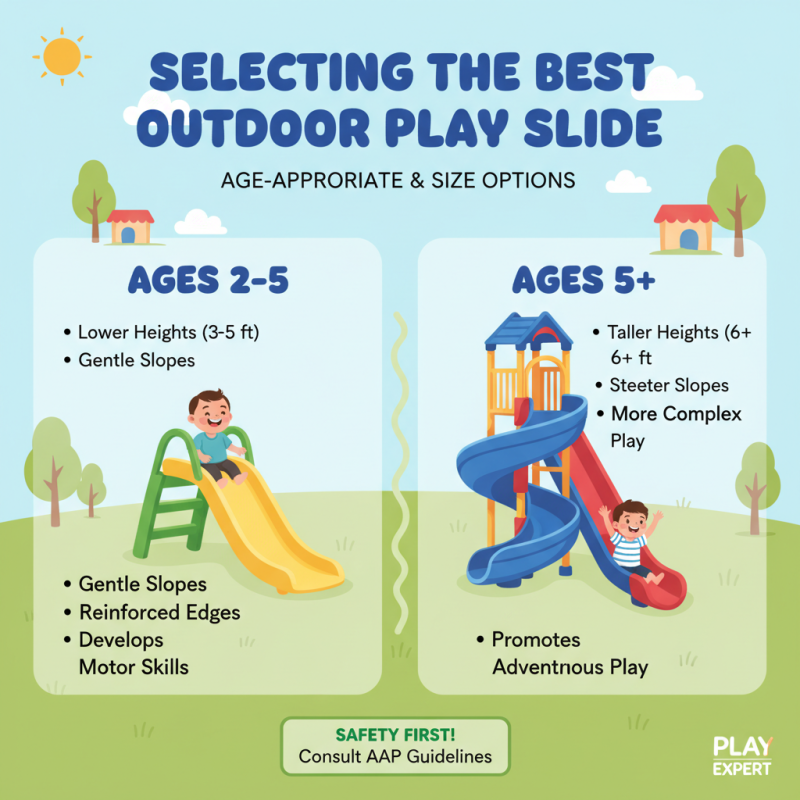 SELECTING THE BEST OUTDOOR PLAY SLIDE

AGE-APPRORIATE & SIZE OPTIONS

AGES 2-5

• Lower Heights (3-5 ft)
• Gentle Slopes

• Gentle Slopes
• Reinforced Edges
• Develops Motor Skills

AGES 5+

• Taller Heights (6+ 6+ ft
• Steeter Slopes
• More Complex Play

• Promotes Adventnous Play

SAFETY FIRST!
Consult AAP Guidelines

PLAY EXPERT